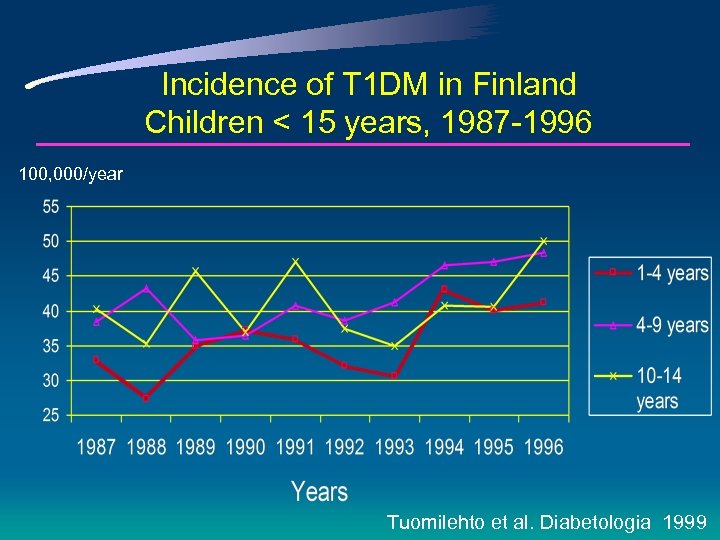 Incidence of T1DM in Finland
Children < 15 years, 1987-1996

100,000/year

55
50
45
40
35
30
25

1987 1988 1989 1990 1991 1992 1993 1994 1995 1996

Years

1-4 years
4-9 years
10-14 years

Tuomilehto et al. Diabetologia 1999